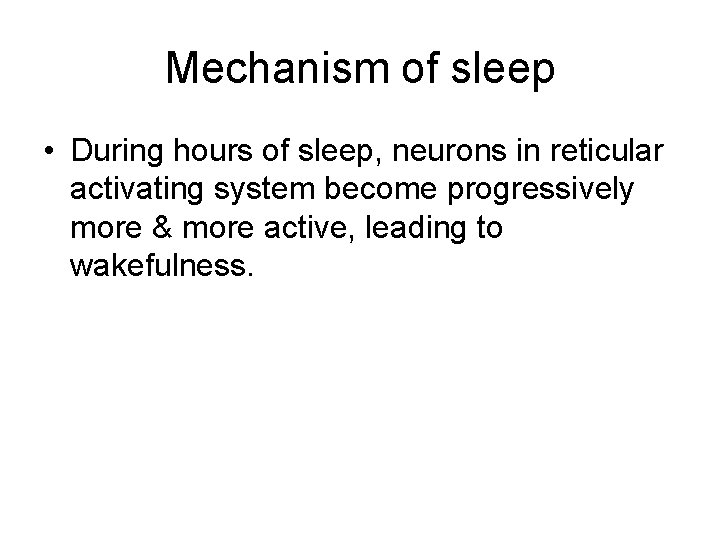 Mechanism of sleep

• During hours of sleep, neurons in reticular activating system become progressively more & more active, leading to wakefulness.